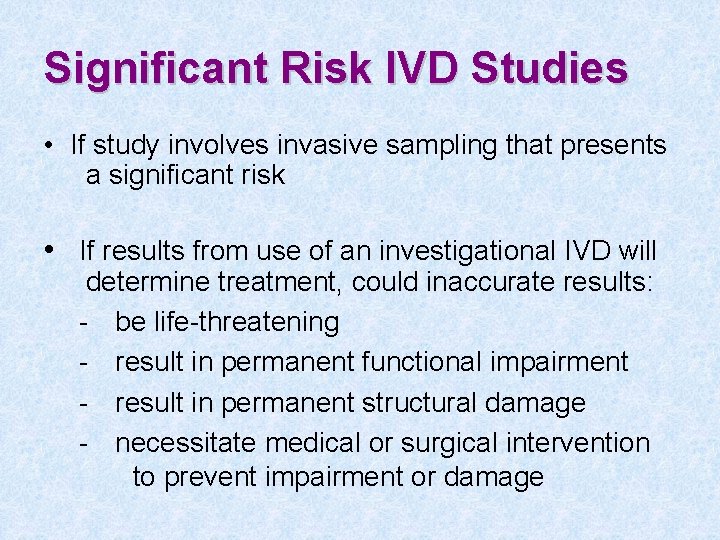 Significant Risk IVD Studies

• If study involves invasive sampling that presents a significant risk

• If results from use of an investigational IVD will determine treatment, could inaccurate results:
- be life-threatening
- result in permanent functional impairment
- result in permanent structural damage
- necessitate medical or surgical intervention to prevent impairment or damage